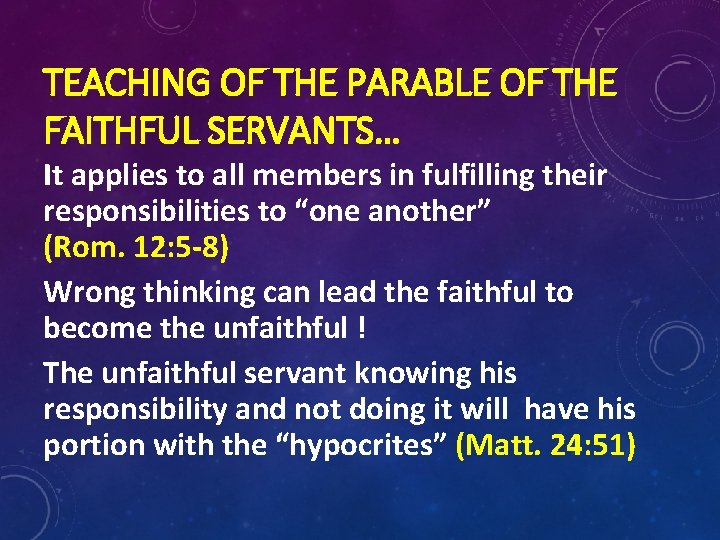 TEACHING OF THE PARABLE OF THE FAITHFUL SERVANTS…

It applies to all members in fulfilling their responsibilities to “one another” (Rom. 12:5-8)

Wrong thinking can lead the faithful to become the unfaithful !

The unfaithful servant knowing his responsibility and not doing it will have his portion with the “hypocrites” (Matt. 24:51)